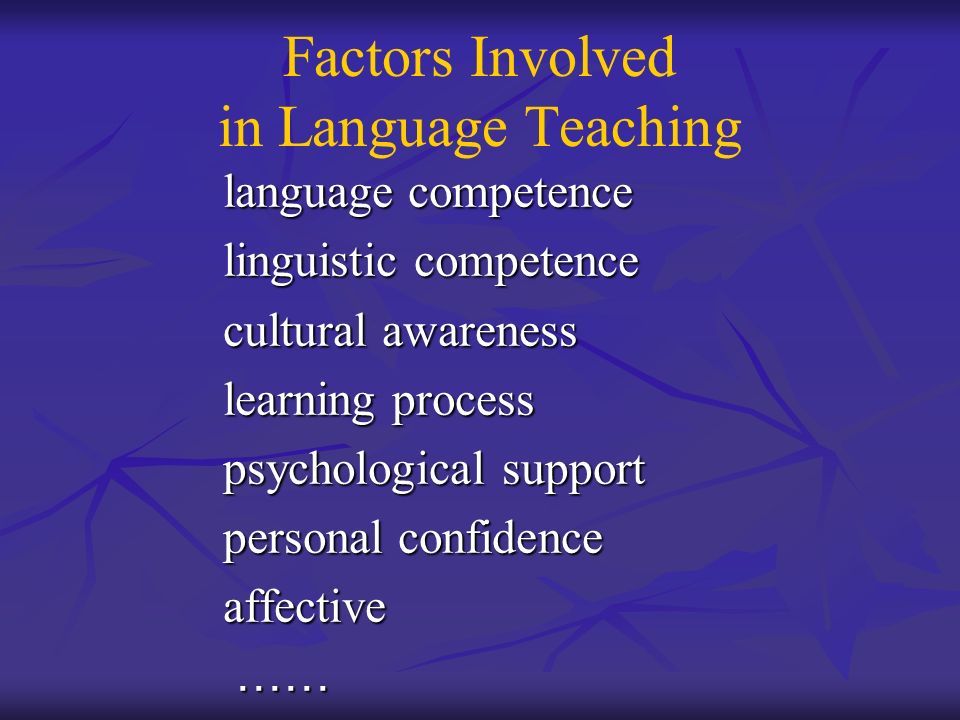 Factors Involved in Language Teaching

language competence
linguistic competence
cultural awareness
learning process
psychological support
personal confidence
affective
……